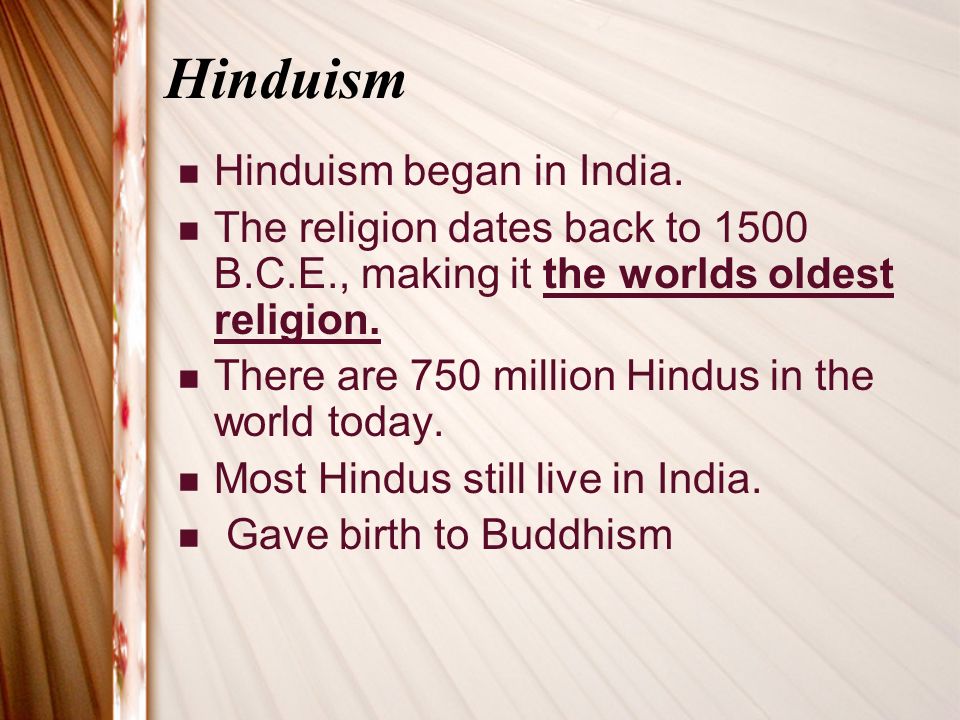 Hinduism

- Hinduism began in India.
- The religion dates back to 1500 B.C.E., making it the worlds oldest religion.
- There are 750 million Hindus in the world today.
- Most Hindus still live in India.
- Gave birth to Buddhism